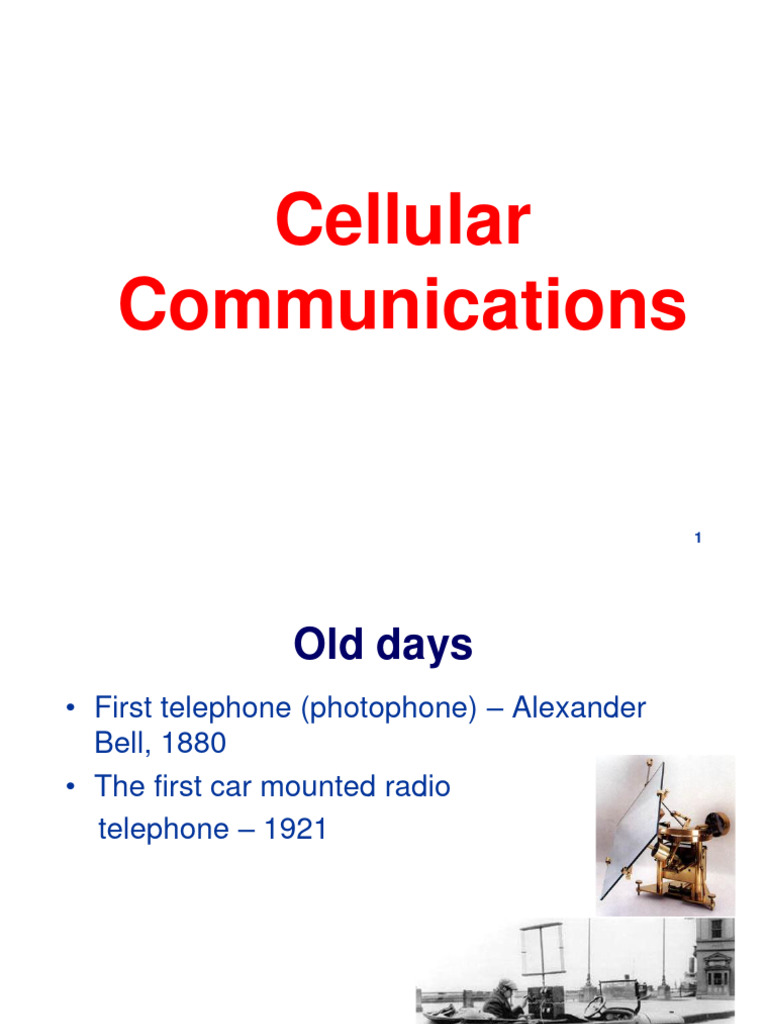 Cellular Communications

1

Old days

• First telephone (photophone) – Alexander Bell, 1880
• The first car mounted radio telephone – 1921